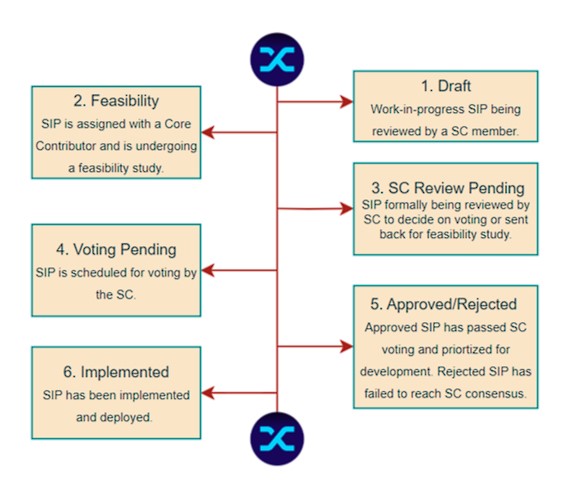 1. Draft
Work-in-progress SIP being reviewed by a SC member.

2. Feasibility
SIP is assigned with a Core Contributor and is undergoing a feasibility study.

3. SC Review Pending
SIP formally being reviewed by SC to decide on voting or sent back for feasibility study.

4. Voting Pending
SIP is scheduled for voting by the SC.

5. Approved/Rejected
Approved SIP has passed SC voting and priortized for development. Rejected SIP has failed to reach SC consensus.

6. Implemented
SIP has been implemented and deployed.